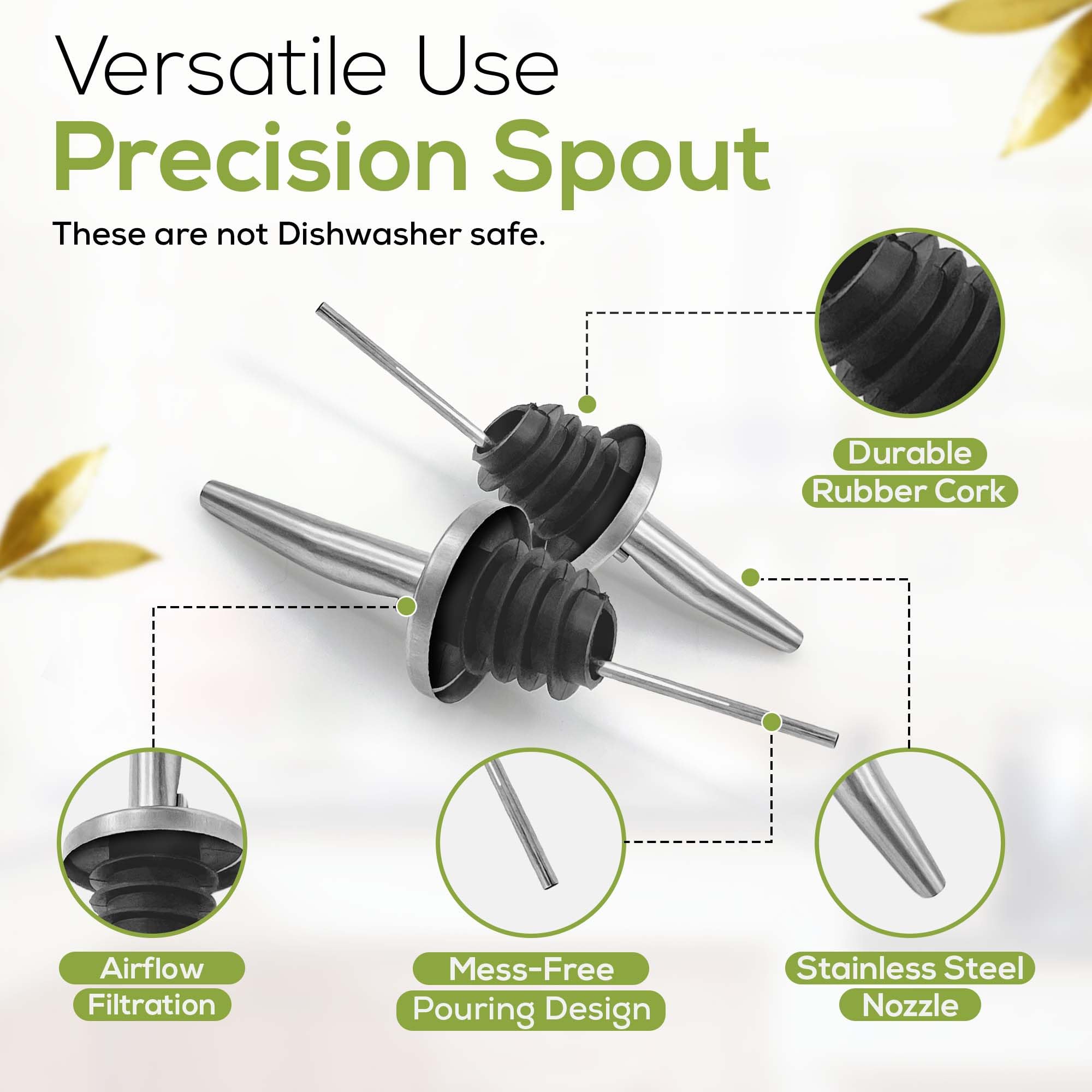 Versatile Use
Precision Spout

These are not Dishwasher safe.

Durable
Rubber Cork

Airflow
Filtration

Mess-Free
Pouring Design

Stainless Steel
Nozzle